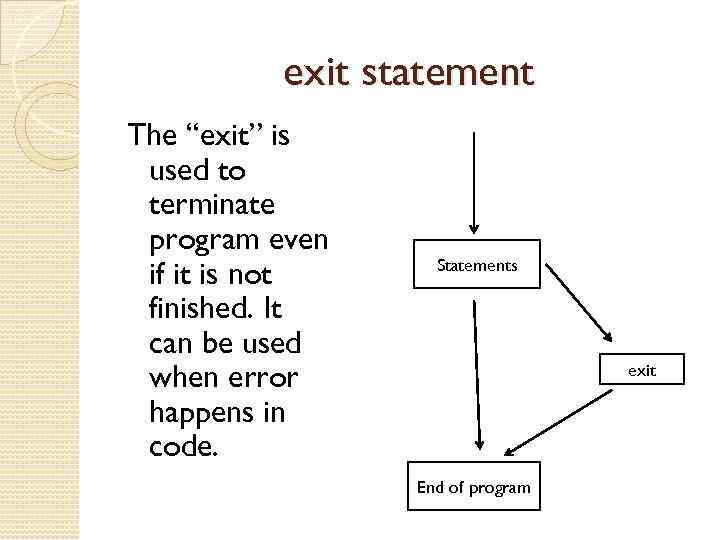 exit statement

The “exit” is used to terminate program even if it is not finished. It can be used when error happens in code.

Statements

exit

End of program